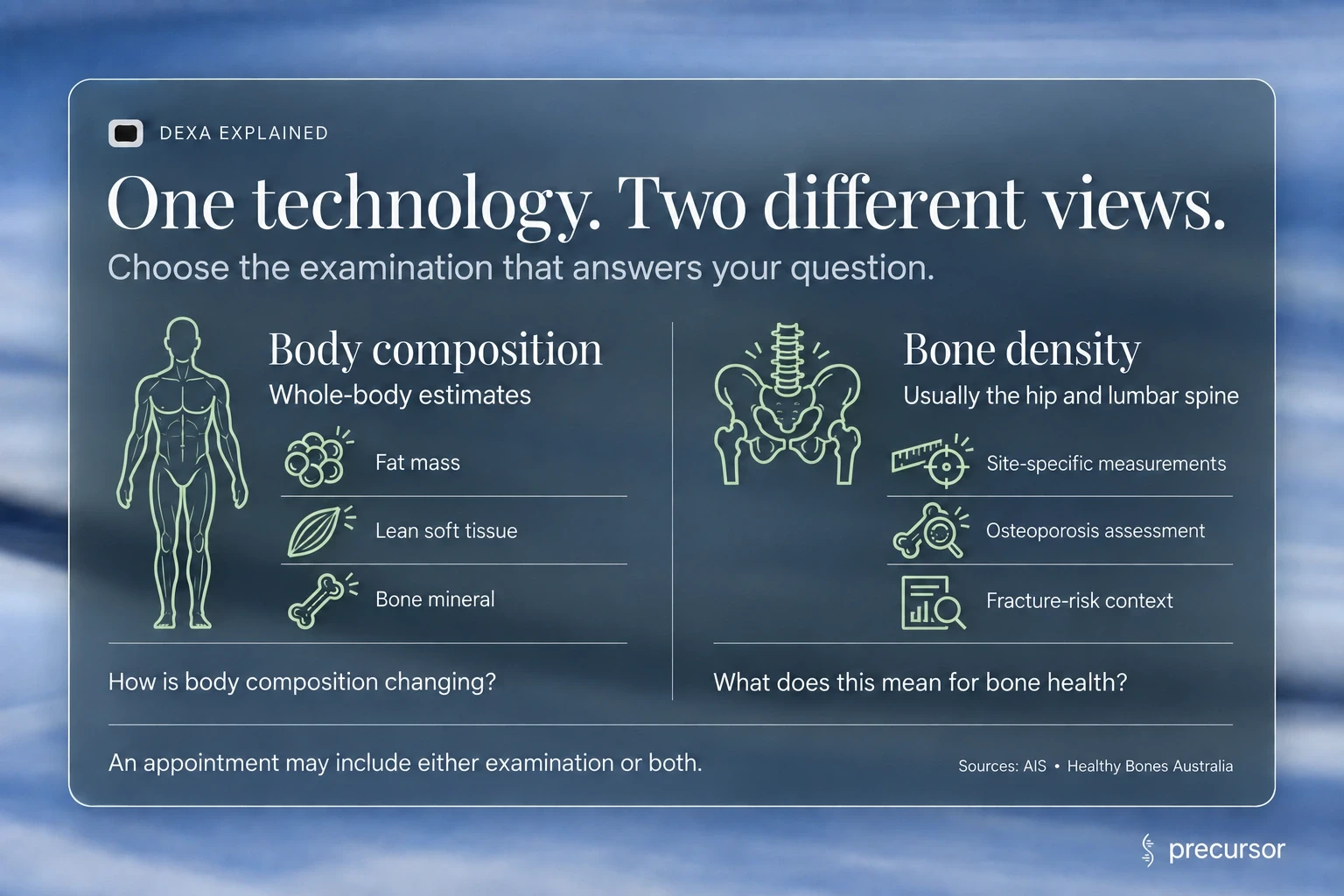 DEXA EXPLAINED

One technology. Two different views.

Choose the examination that answers your question.

Body composition
Whole-body estimates

Fat mass

Lean soft tissue

Bone mineral

How is body composition changing?

Bone density
Usually the hip and lumbar spine

Site-specific measurements

Osteoporosis assessment

Fracture-risk context

What does this mean for bone health?

An appointment may include either examination or both.

Sources: AIS • Healthy Bones Australia

precursor